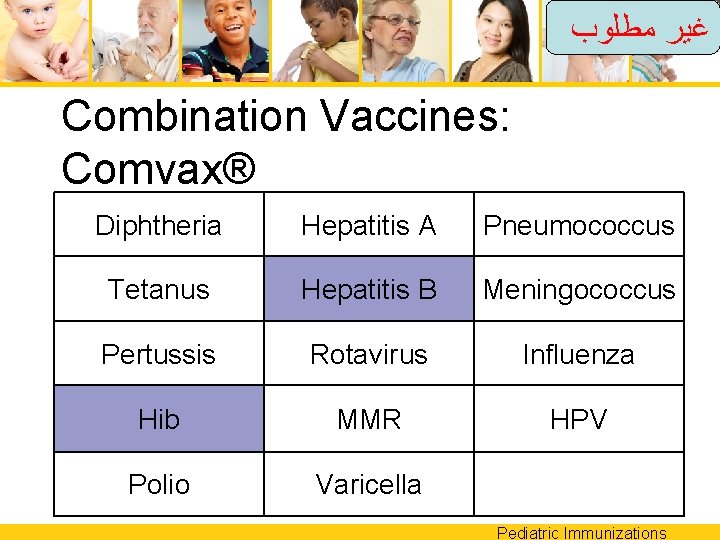 غير مطلوب

Combination Vaccines: Comvax®

| Diphtheria | Hepatitis A | Pneumococcus |
|---|---|---|
| Tetanus | Hepatitis B | Meningococcus |
| Pertussis | Rotavirus | Influenza |
| Hib | MMR | HPV |
| Polio | Varicella | |

Pediatric Immunizations